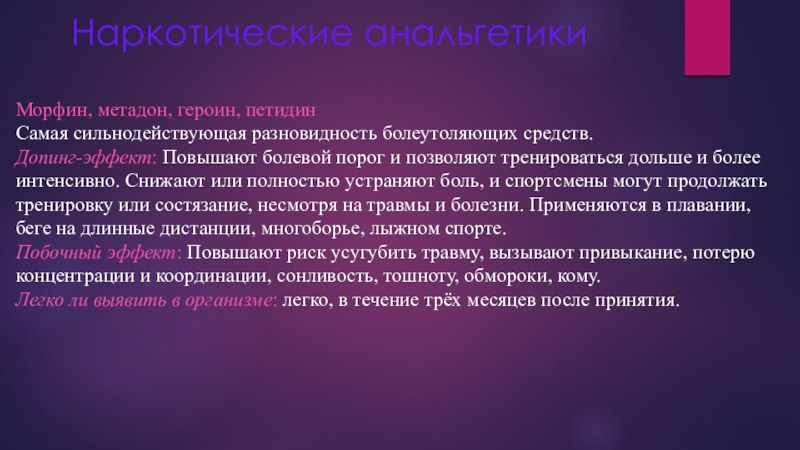 Наркотические анальгетики

Морфин, метадон, героин, петидин
Самая сильнодействующая разновидность болеутоляющих средств.
Допинг-эффект: Повышают болевой порог и позволяют тренироваться дольше и более интенсивно. Снижают или полностью устраняют боль, и спортсмены могут продолжать тренировку или состязание, несмотря на травмы и болезни. Применяются в плавании, беге на длинные дистанции, многоборье, лыжном спорте.
Побочный эффект: Повышают риск усугубить травму, вызывают привыкание, потерю концентрации и координации, сонливость, тошноту, обмороки, кому.
Легко ли выявить в организме: легко, в течение трёх месяцев после принятия.